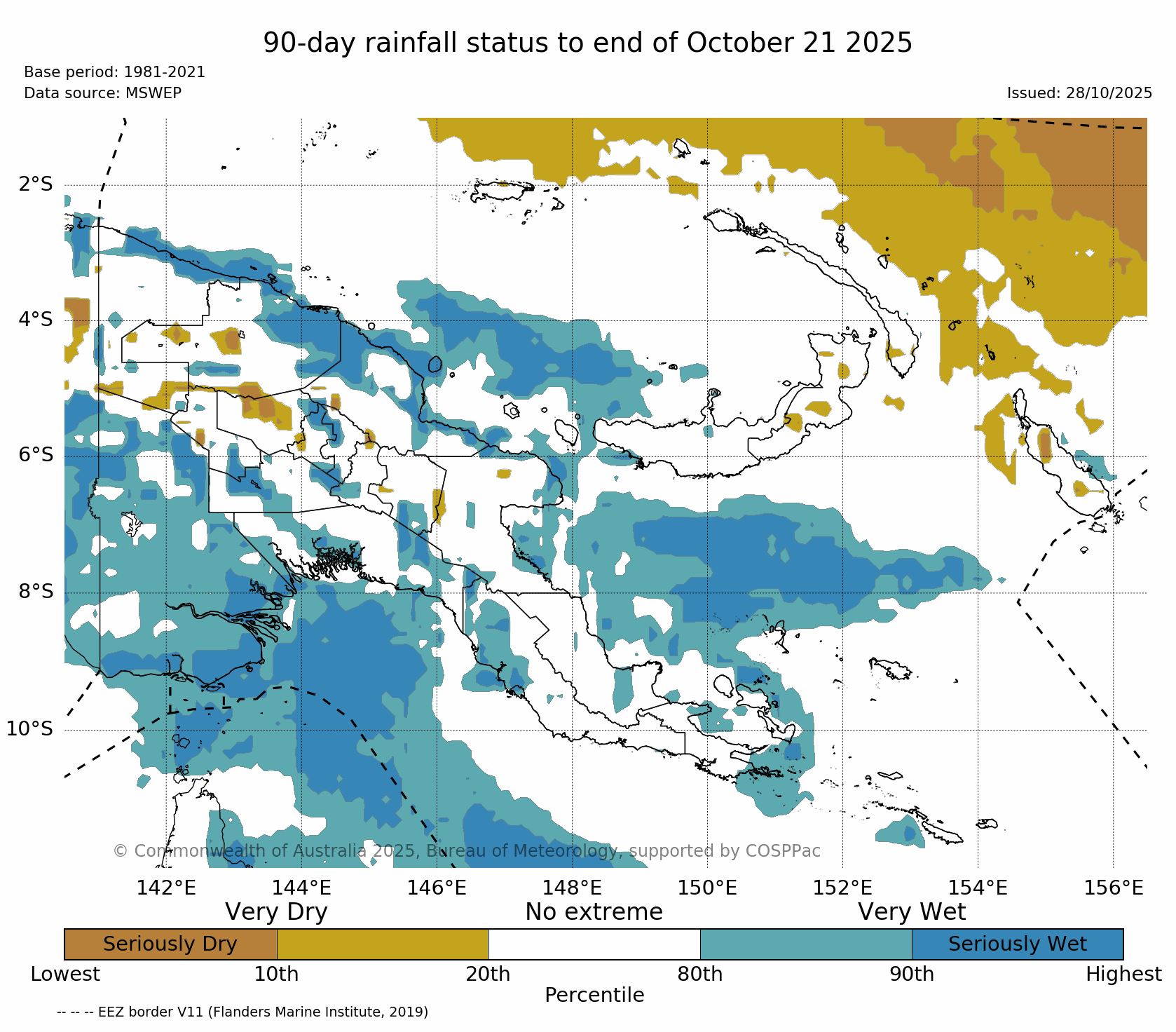 90-day rainfall status to end of October 21 2025

Base period: 1981-2021
Data source: MSWEP

Issued: 28/10/2025

2°S
4°S
6°S
8°S
10°S

© Commonwealth of Australia 2025, Bureau of Meteorology, supported by COSPPac

142°E 144°E 146°E 148°E 150°E 152°E 154°E 156°E

Very Dry No extreme Very Wet

Seriously Dry Seriously Wet

Lowest 10th 20th 80th 90th Highest

Percentile

-- -- -- EEZ border V11 (Flanders Marine Institute, 2019)